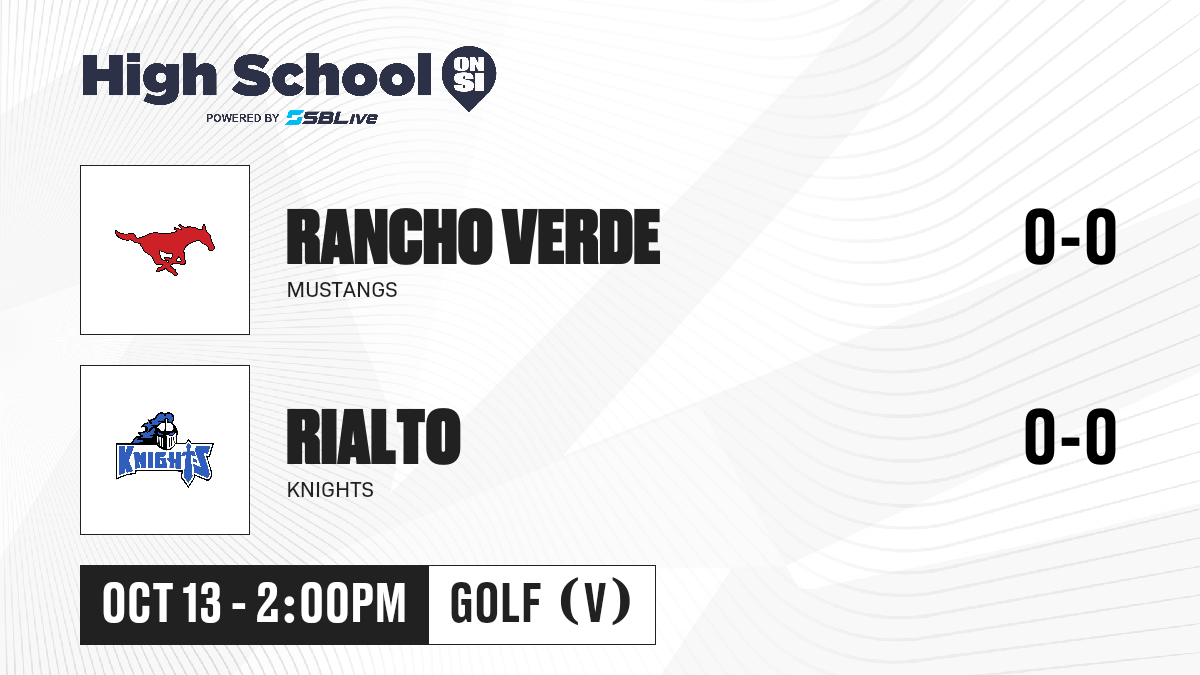 High School ON SI
POWERED BY SBLive

RANCHO VERDE
MUSTANGS

0-0

KNIGHTS

RIALTO
KNIGHTS

0-0

OCT 13 - 2:00PM

GOLF (V)